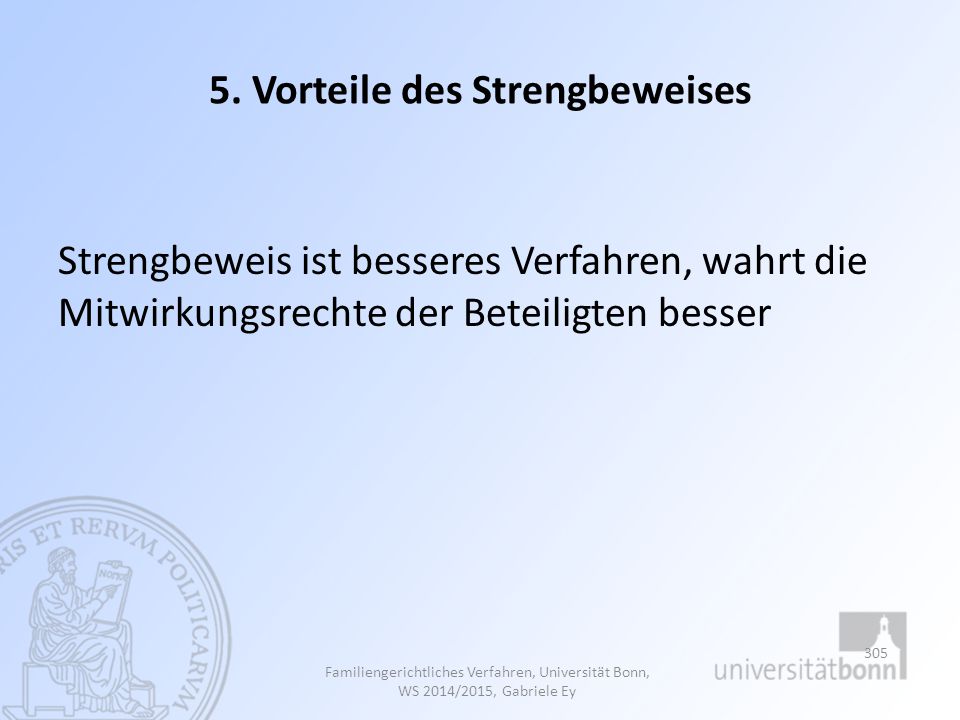 5. Vorteile des Strengbeweises

Strengbeweis ist besseres Verfahren, wahrt die Mitwirkungsrechte der Beteiligten besser

RIS ET RERVM POLITICARVM

Familiengerichtliches Verfahren, Universität Bonn, WS 2014/2015, Gabriele Ey

305

universitätbonn